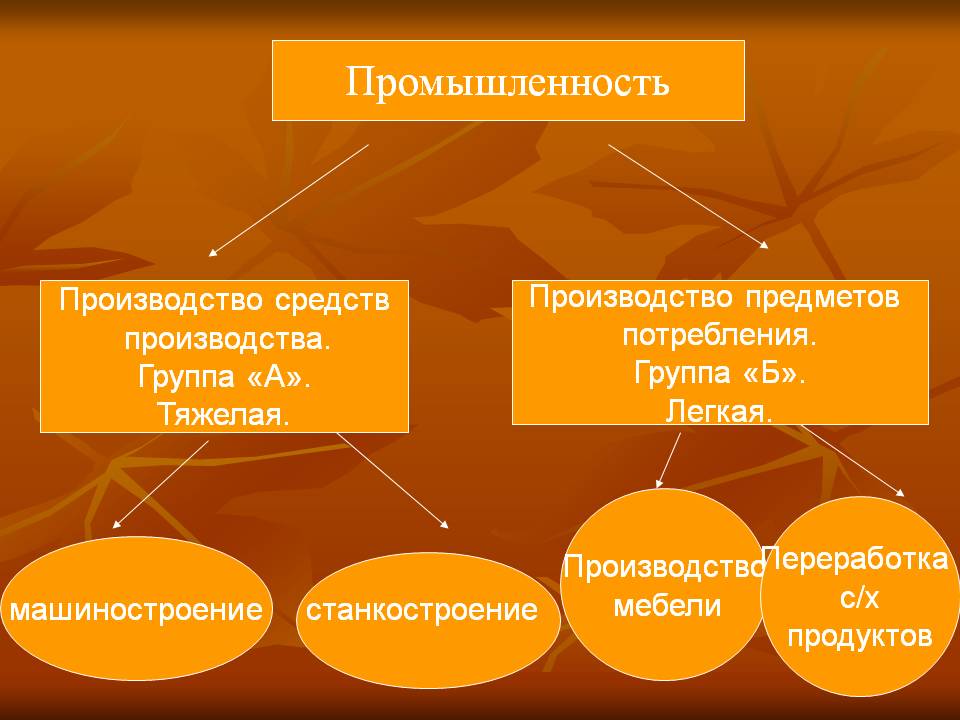 Промышленность

Производство средств производства.
Группа «А».
Тяжелая.

Производство предметов потребления.
Группа «Б».
Легкая.

машиностроение

станкостроение

Производство мебели

Переработка с/х продуктов